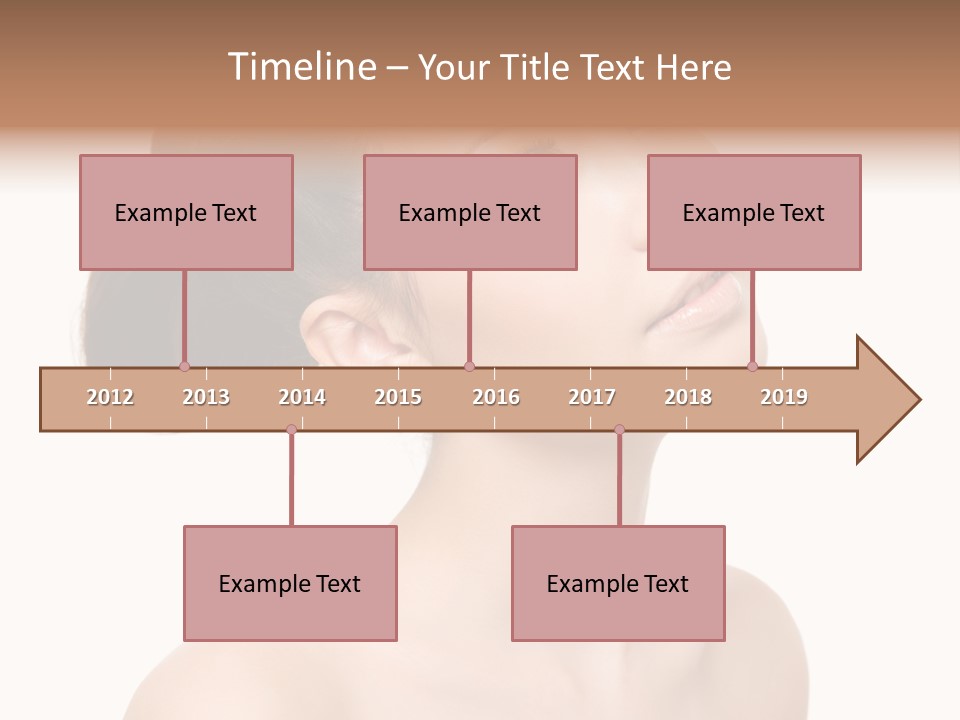 Timeline – Your Title Text Here

Example Text

Example Text

Example Text

2012 2013 2014 2015 2016 2017 2018 2019

Example Text

Example Text